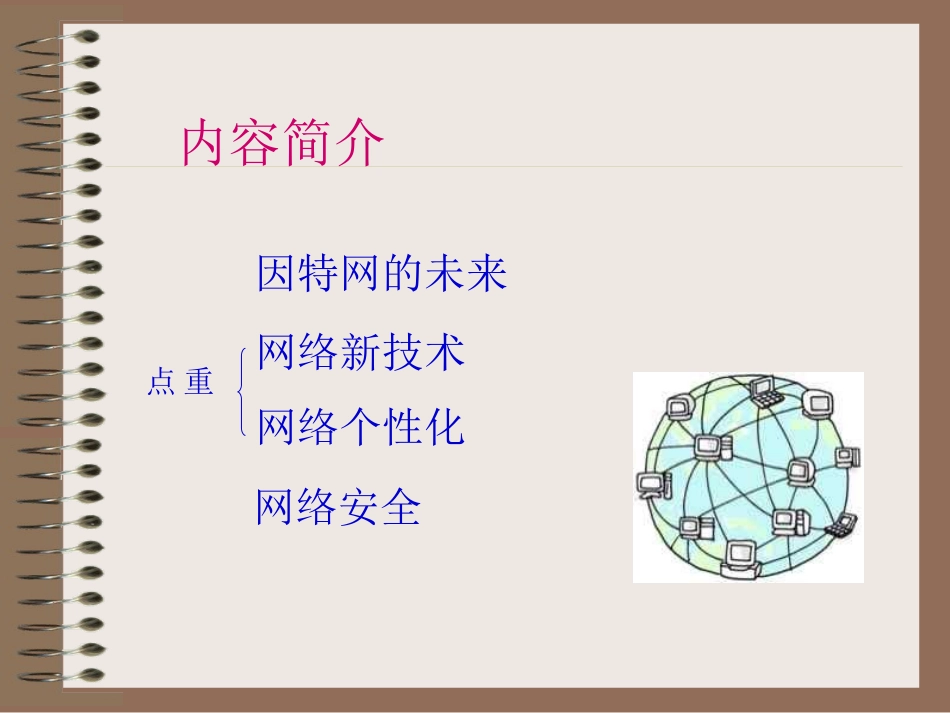 内容简介

因特网的未来

点 重 网络新技术
网络个性化

网络安全